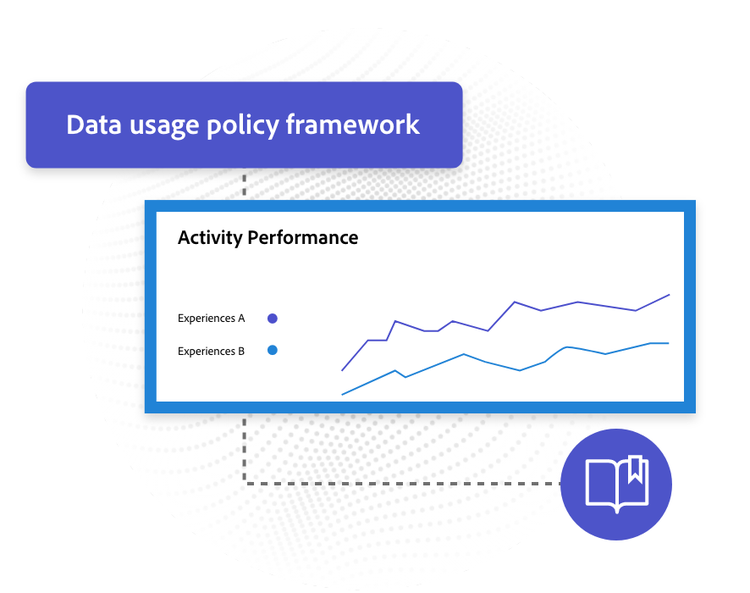 Data usage policy framework

Activity Performance

Experiences A

Experiences B